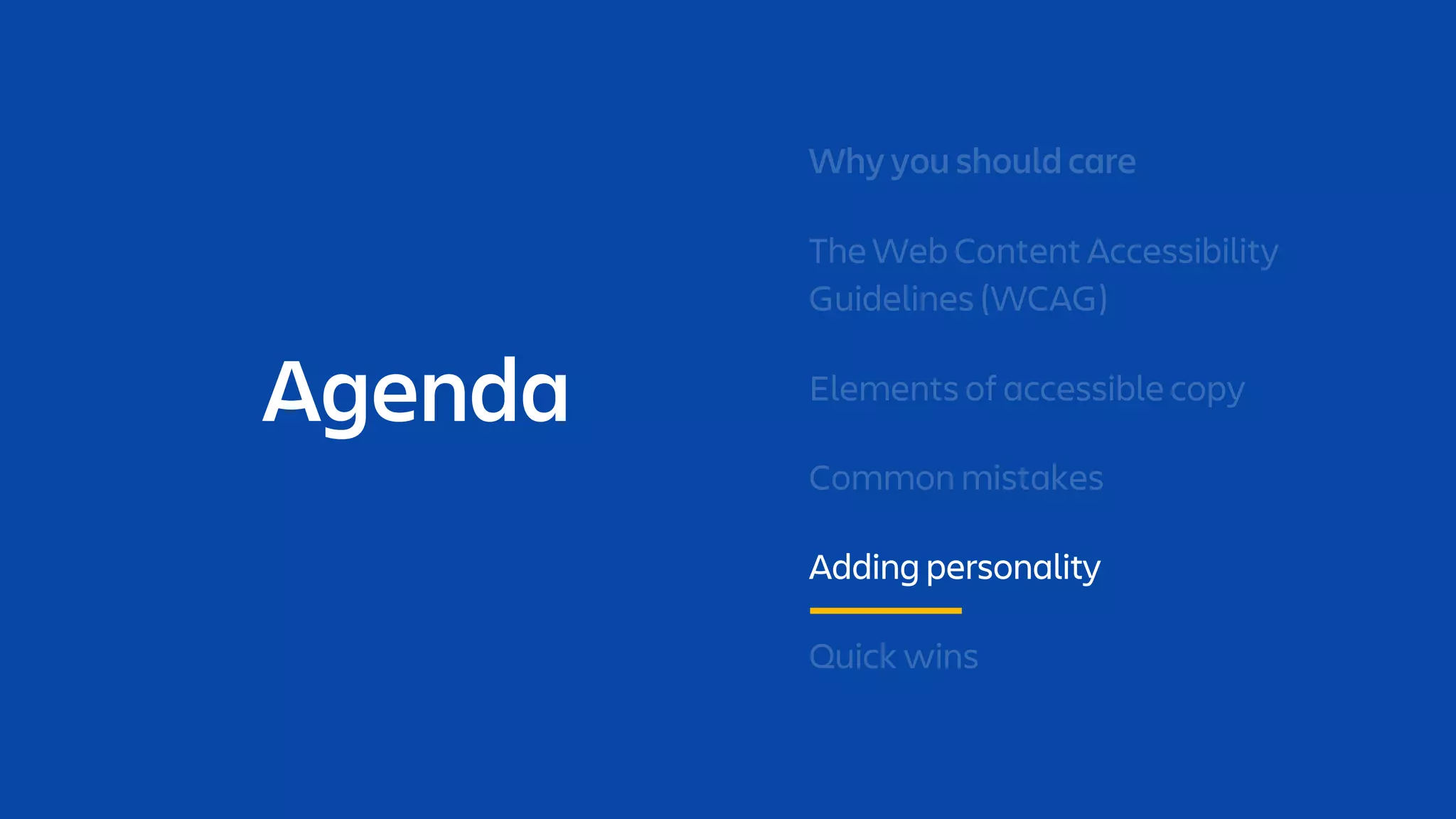 Agenda

Why you should care

The Web Content Accessibility Guidelines (WCAG)

Elements of accessible copy

Common mistakes

Adding personality

Quick wins